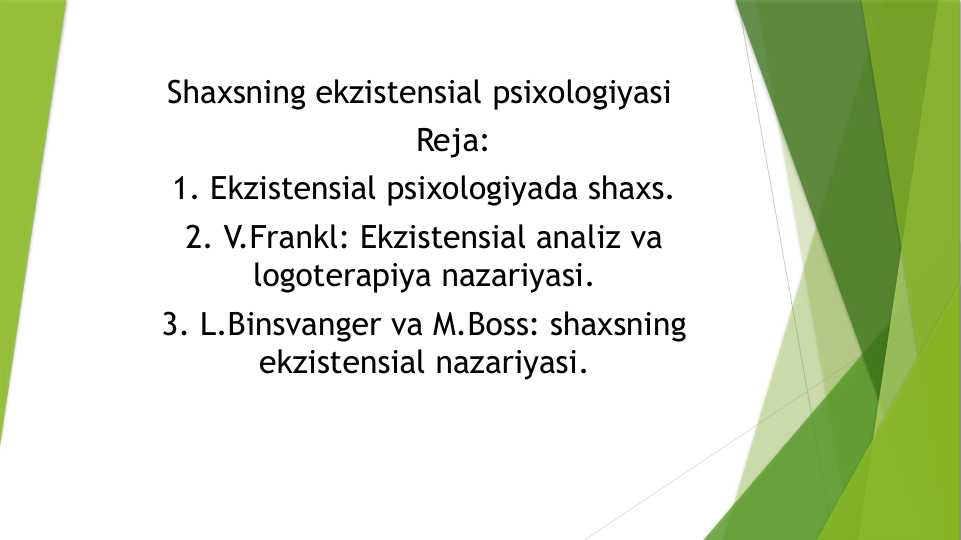 Shaxsning ekzistensial psixologiyasi

Reja:

1. Ekzistensial psixologiyada shaxs.

2. V.Frankl: Ekzistensial analiz va logoterapiya nazariyasi.

3. L.Binsvanger va M.Boss: shaxsning ekzistensial nazariyasi.